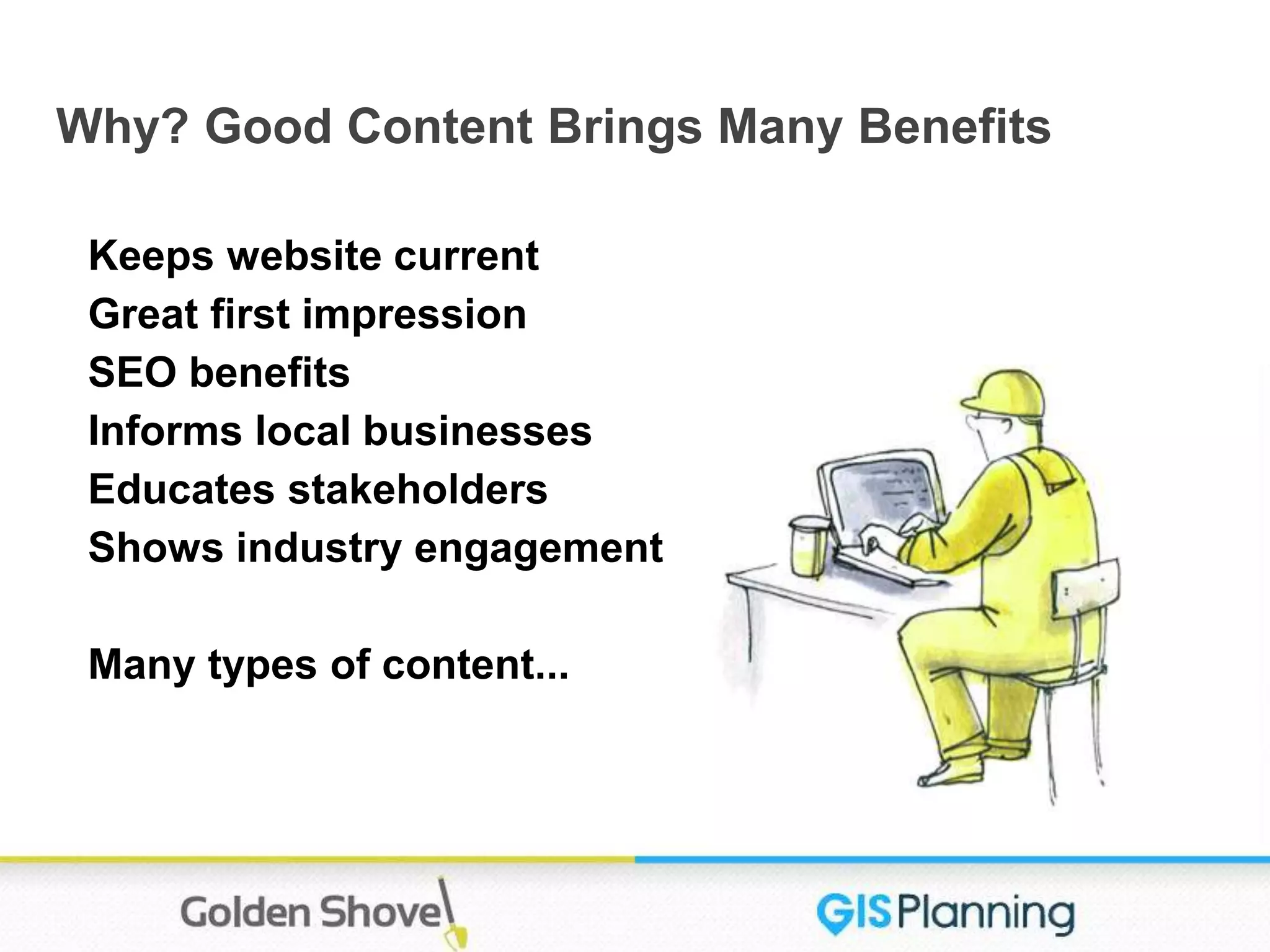 Why? Good Content Brings Many Benefits

Keeps website current
Great first impression
SEO benefits
Informs local businesses
Educates stakeholders
Shows industry engagement

Many types of content...

Golden Shovel

GIS Planning